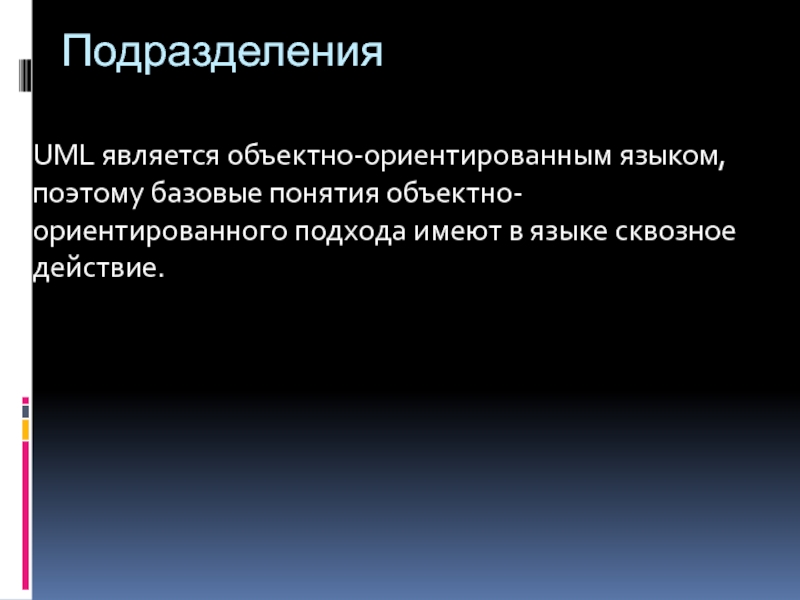 Подразделения

UML является объектно-ориентированным языком, поэтому базовые понятия объектно-ориентированного подхода имеют в языке сквозное действие.